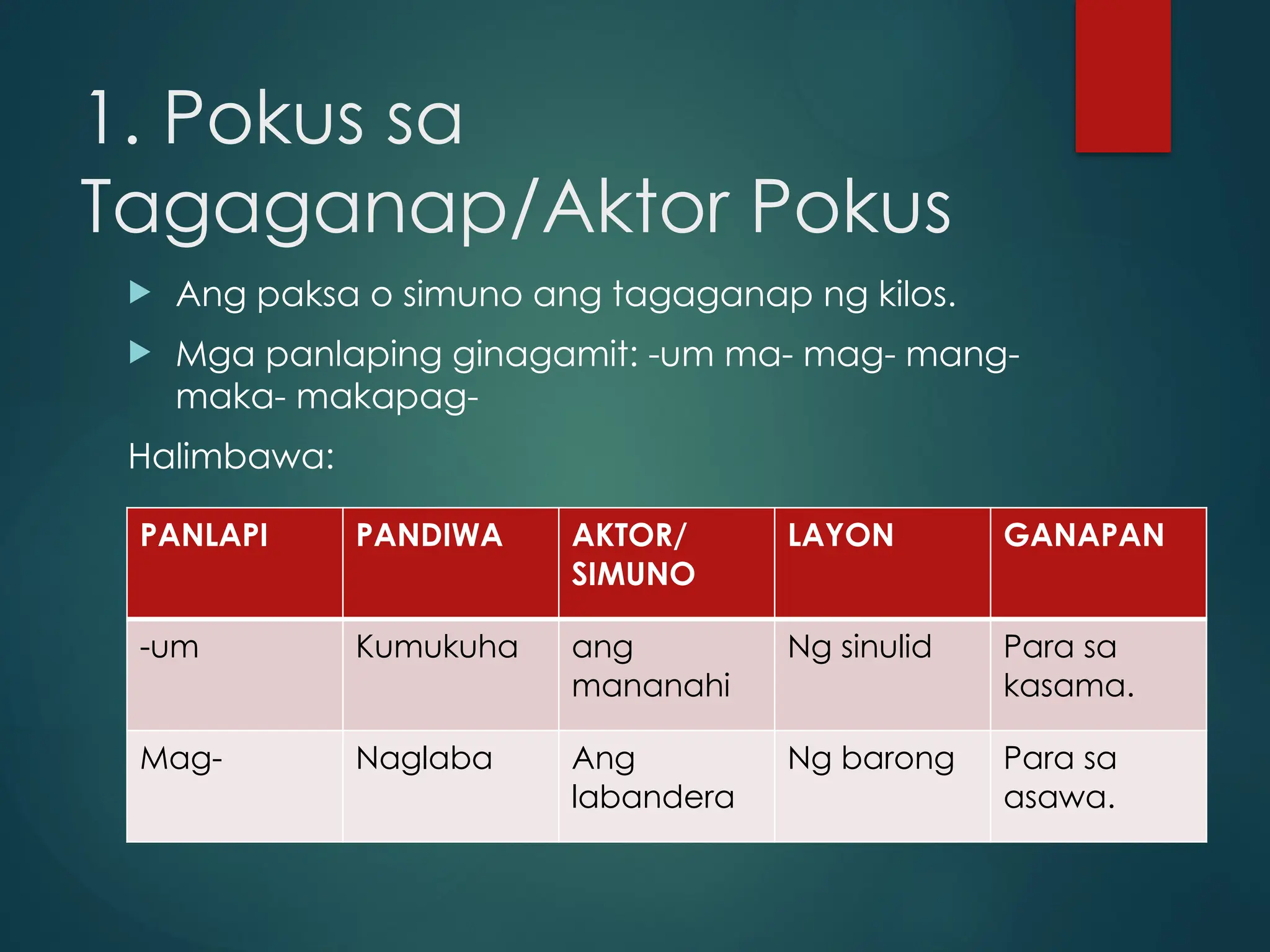 1. Pokus sa Tagaganap/Aktor Pokus

Ang paksa o simuno ang tagaganap ng kilos.

Mga panlaping ginagamit: -um ma- mag- mang- maka- makapag-

Halimbawa:

| PANLAPI | PANDIWA | AKTOR/ SIMUNO | LAYON | GANAPAN |
|---|---|---|---|---|
| -um | Kumukuha | ang mananahi | Ng sinulid | Para sa kasama. |
| Mag- | Naglaba | Ang labandera | Ng barong | Para sa asawa. |